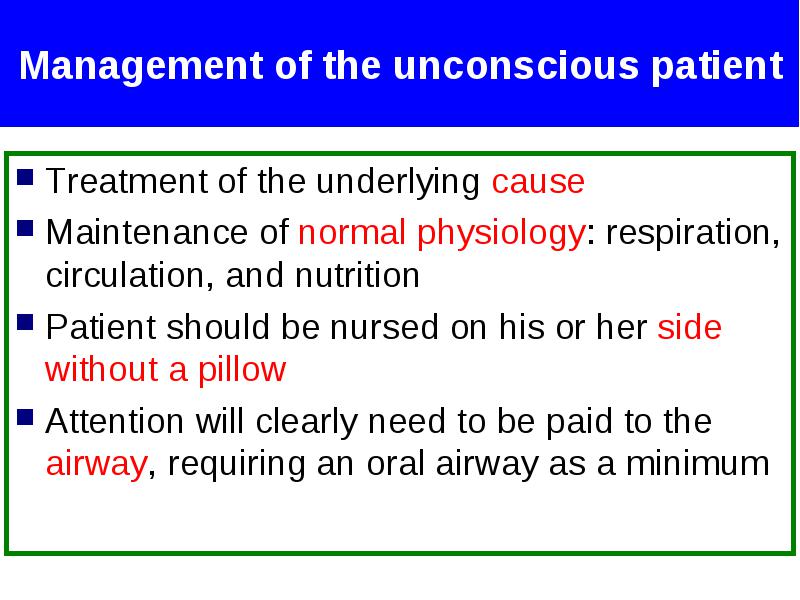 Management of the unconscious patient

- Treatment of the underlying cause
- Maintenance of normal physiology: respiration, circulation, and nutrition
- Patient should be nursed on his or her side without a pillow
- Attention will clearly need to be paid to the airway, requiring an oral airway as a minimum